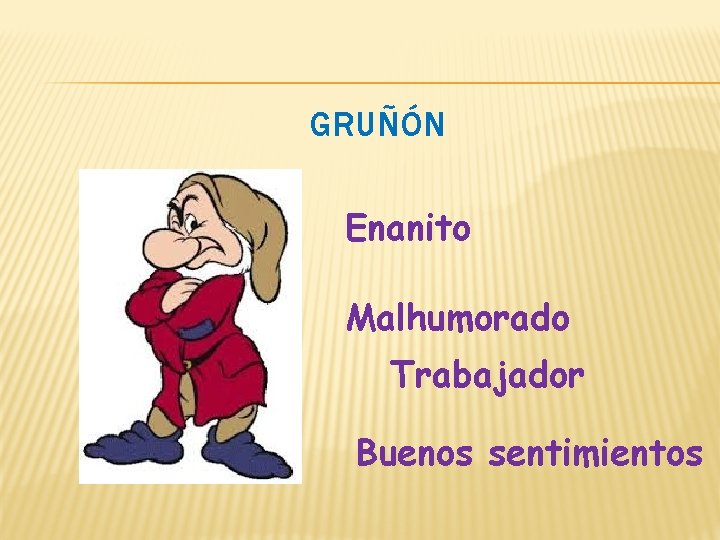 GRUÑÓN

Enanito

Malhumorado

Trabajador

Buenos sentimientos